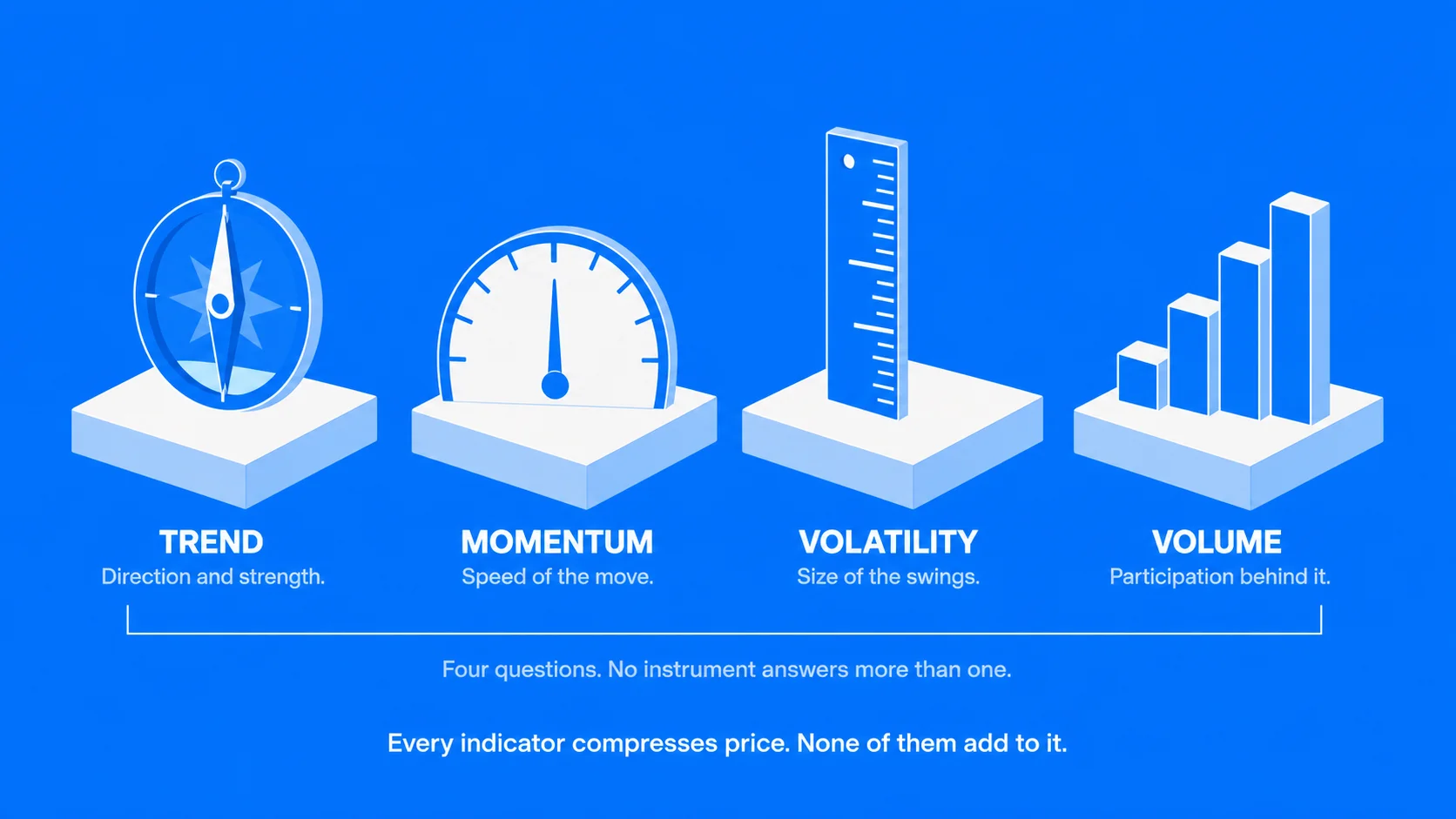 TREND
Direction and strength.

MOMENTUM
Speed of the move.

VOLATILITY
Size of the swings.

VOLUME
Participation behind it.

Four questions. No instrument answers more than one.

Every indicator compresses price. None of them add to it.